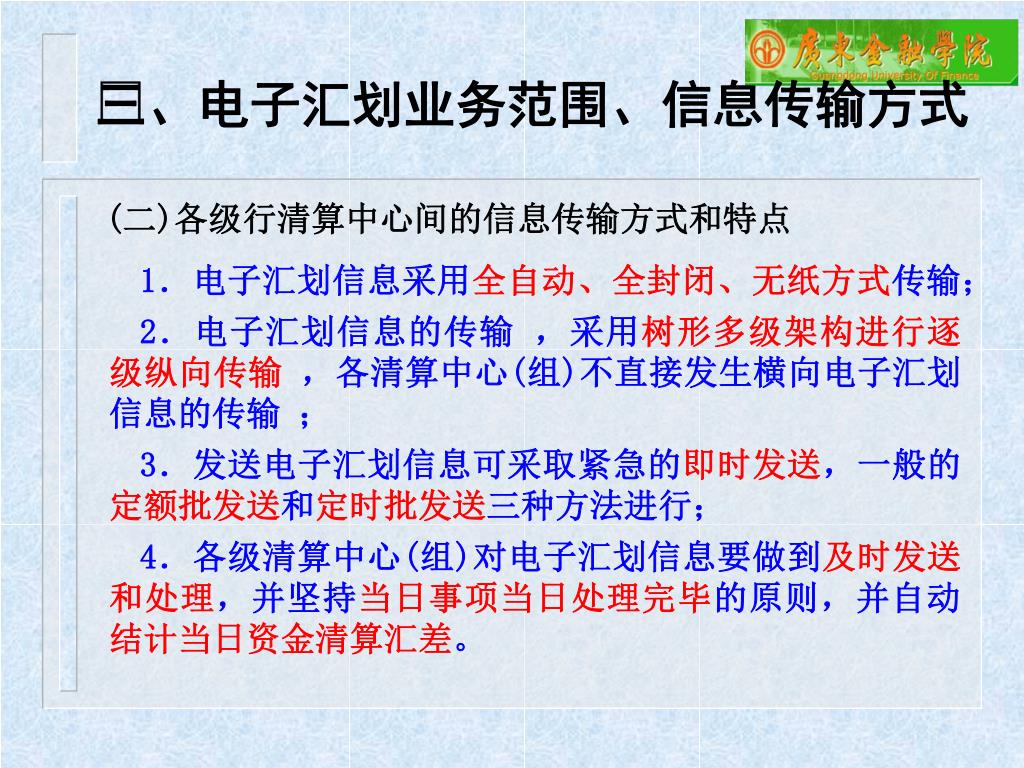 广东金融学院
Guangdong University Of Finance

三、电子汇划业务范围、信息传输方式

(二)各级行清算中心间的信息传输方式和特点

1．电子汇划信息采用全自动、全封闭、无纸方式传输；

2．电子汇划信息的传输 ，采用树形多级架构进行逐级纵向传输 ，各清算中心(组)不直接发生横向电子汇划信息的传输 ；

3．发送电子汇划信息可采取紧急的即时发送，一般的定额批发送和定时批发送三种方法进行；

4．各级清算中心(组)对电子汇划信息要做到及时发送和处理，并坚持当日事项当日处理完毕的原则，并自动结计当日资金清算汇差。